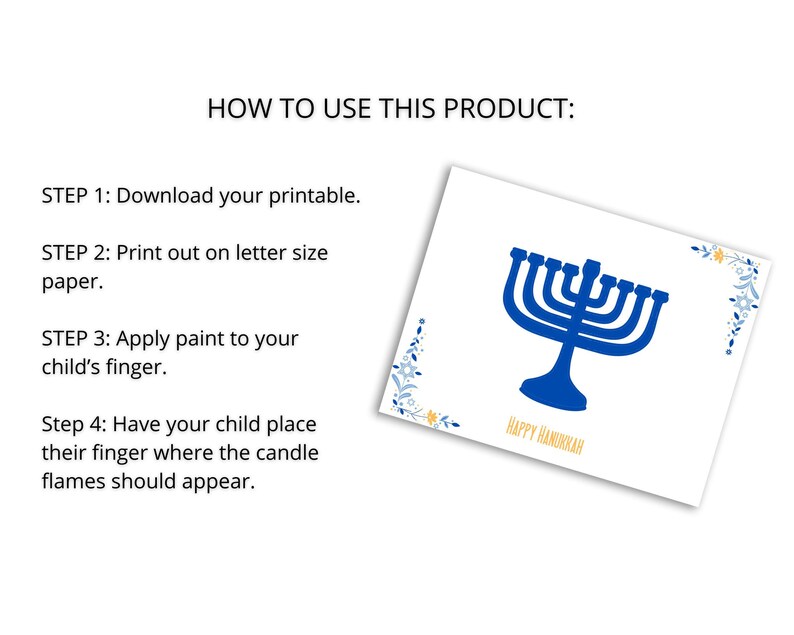 HOW TO USE THIS PRODUCT:

STEP 1: Download your printable.

STEP 2: Print out on letter size paper.

STEP 3: Apply paint to your child's finger.

Step 4: Have your child place their finger where the candle flames should appear.

HAPPY HANUKKAH